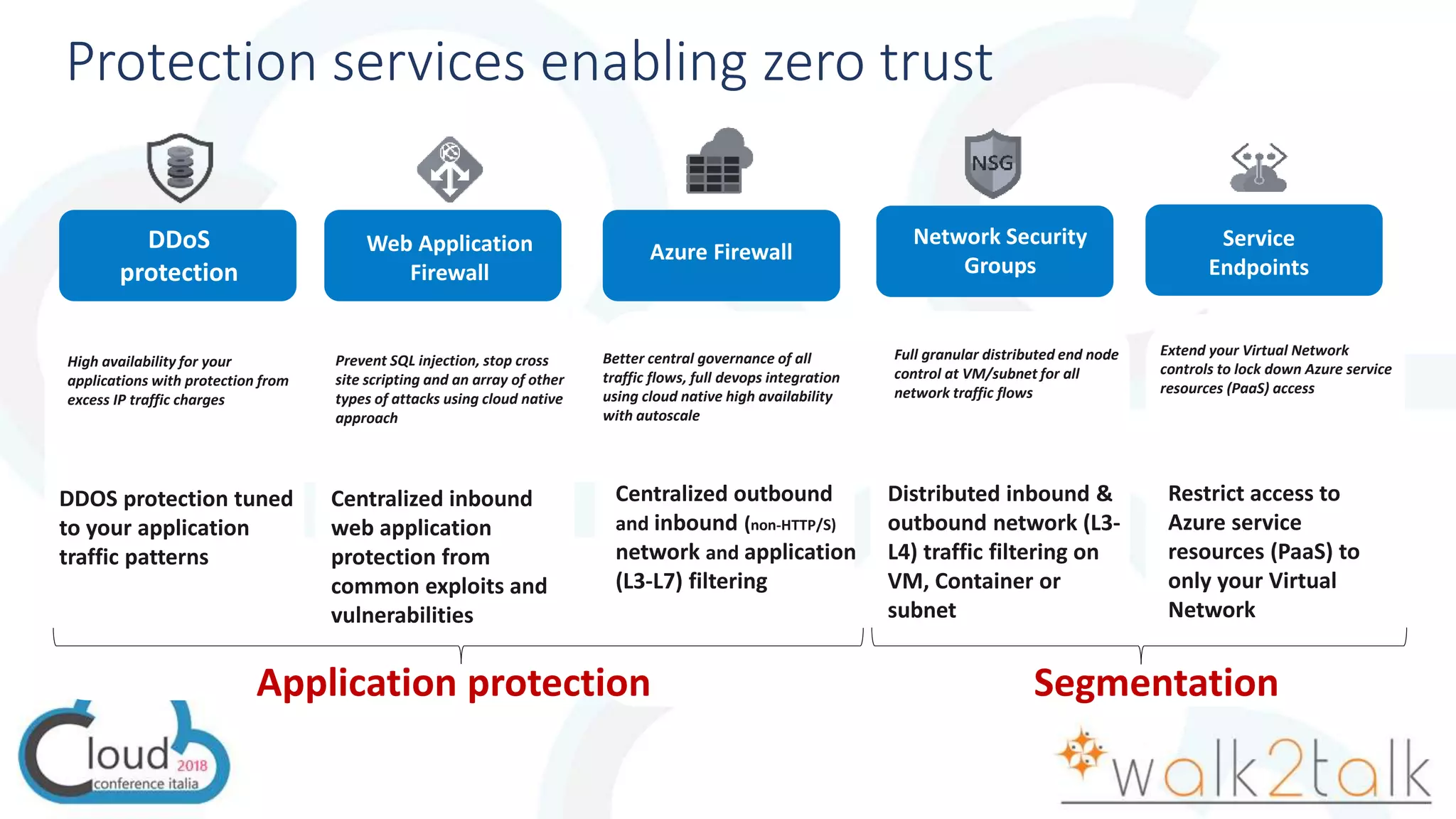 Protection services enabling zero trust

NSG

DDoS protection

Web Application Firewall

Azure Firewall

Network Security Groups

Service Endpoints

High availability for your applications with protection from excess IP traffic charges

Prevent SQL injection, stop cross site scripting and an array of other types of attacks using cloud native approach

Better central governance of all traffic flows, full devops integration using cloud native high availability with autoscale

Full granular distributed end node control at VM/subnet for all network traffic flows

Extend your Virtual Network controls to lock down Azure service resources (PaaS) access

DDOS protection tuned to your application traffic patterns

Centralized inbound web application protection from common exploits and vulnerabilities

Centralized outbound and inbound (non-HTTP/S) network and application (L3-L7) filtering

Distributed inbound & outbound network (L3-L4) traffic filtering on VM, Container or subnet

Restrict access to Azure service resources (PaaS) to only your Virtual Network

Application protection

Segmentation

Cloud 2018 conference italia

walk2talk